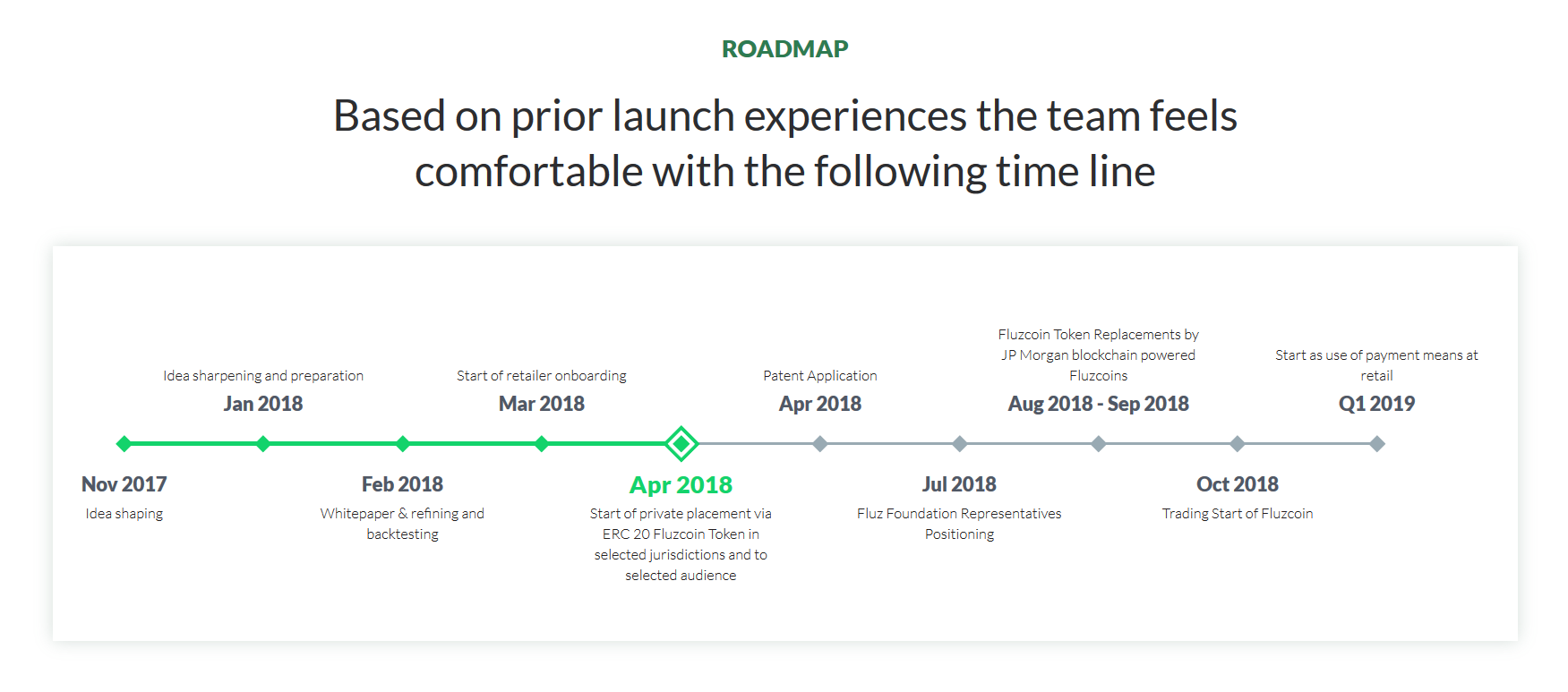 ROADMAP

Based on prior launch experiences the team feels comfortable with the following time line

Idea sharpening and preparation
Jan 2018

Start of retailer onboarding
Mar 2018

Patent Application
Apr 2018

Fluzcoin Token Replacements by JP Morgan blockchain powered Fluzcoins
Aug 2018 - Sep 2018

Start as use of payment means at retail
Q1 2019

Nov 2017
Idea shaping

Feb 2018
Whitepaper & refining and backtesting

Apr 2018
Start of private placement via ERC 20 Fluzcoin Token in selected jurisdictions and to selected audience

Jul 2018
Fluz Foundation Representatives Positioning

Oct 2018
Trading Start of Fluzcoin